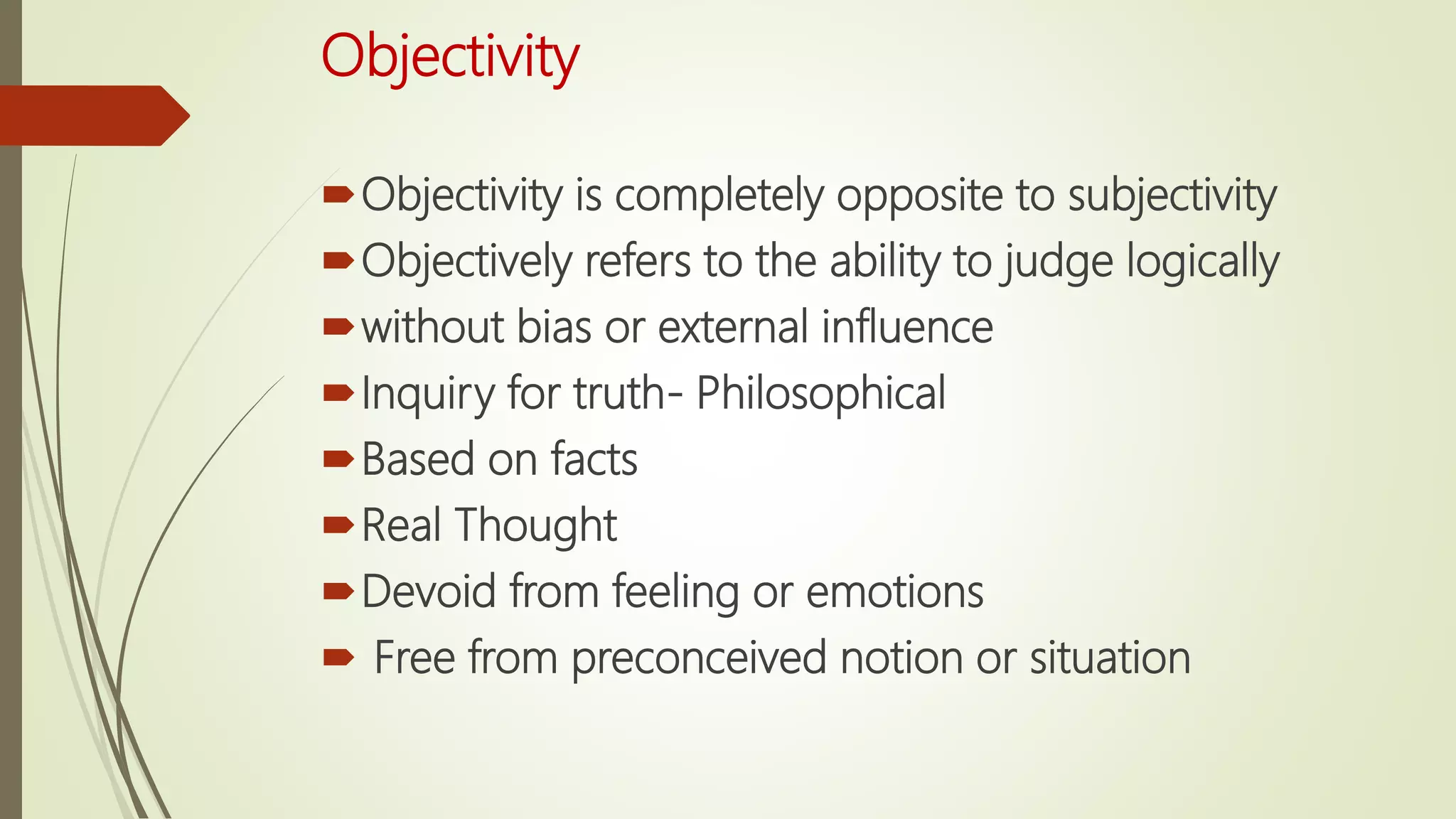 Objectivity

Objectivity is completely opposite to subjectivity

Objectively refers to the ability to judge logically

without bias or external influence

Inquiry for truth- Philosophical

Based on facts

Real Thought

Devoid from feeling or emotions

Free from preconceived notion or situation